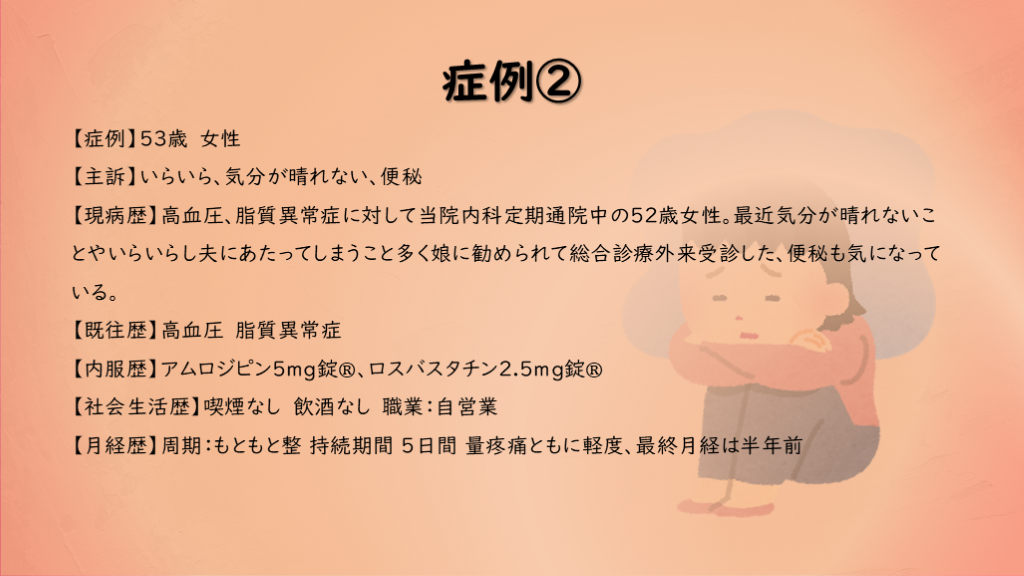 症例②

【症例】53歳　女性

【主訴】いらいら、気分が晴れない、便秘

【現病歴】高血圧、脂質異常症に対して当院内科定期通院中の52歳女性。最近気分が晴れないことやいらいらし夫にあたってしまうこと多く娘に勧められて総合診療外来受診した、便秘も気になっている。

【既往歴】高血圧　脂質異常症

【内服歴】アムロジピン5mg錠®、ロスバスタチン2.5mg錠®

【社会生活歴】喫煙なし　飲酒なし　職業：自営業

【月経歴】周期：もともと整　持続期間　5日間　量疼痛ともに軽度、最終月経は半年前